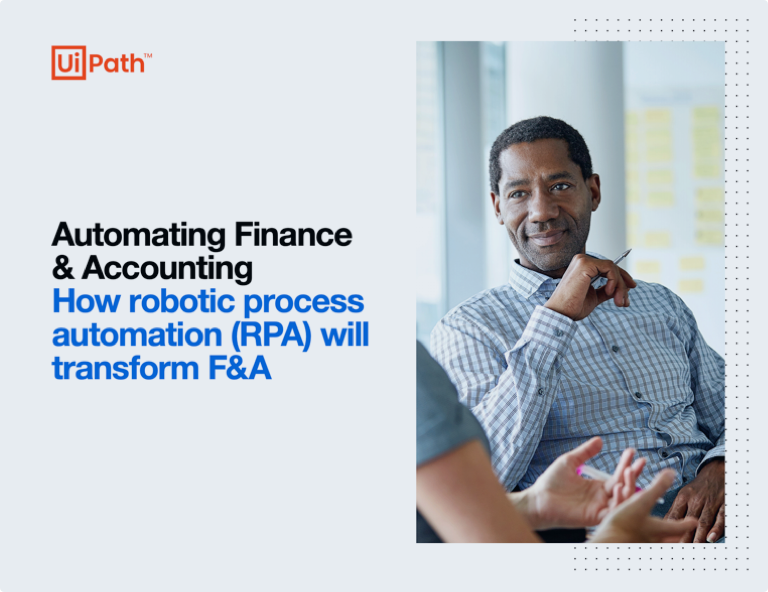 UiPath™

Automating Finance & Accounting
How robotic process automation (RPA) will transform F&A